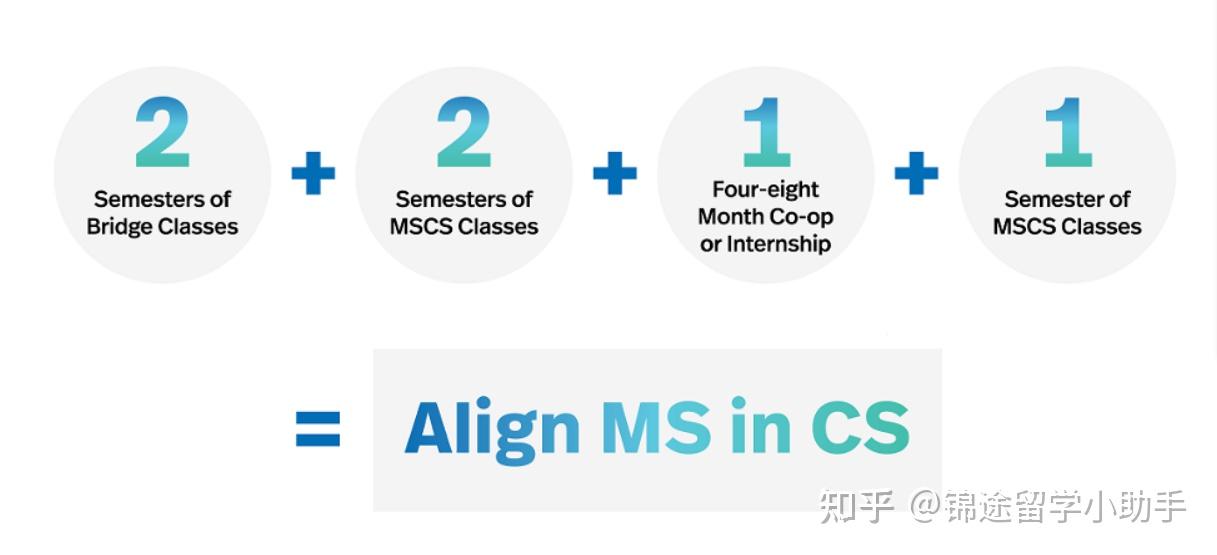 2
Semesters of Bridge Classes

+

2
Semesters of MSCS Classes

+

1
Four-eight Month Co-op or Internship

+

1
Semester of MSCS Classes

= Align MS in CS

知乎 @锦途留学小助手